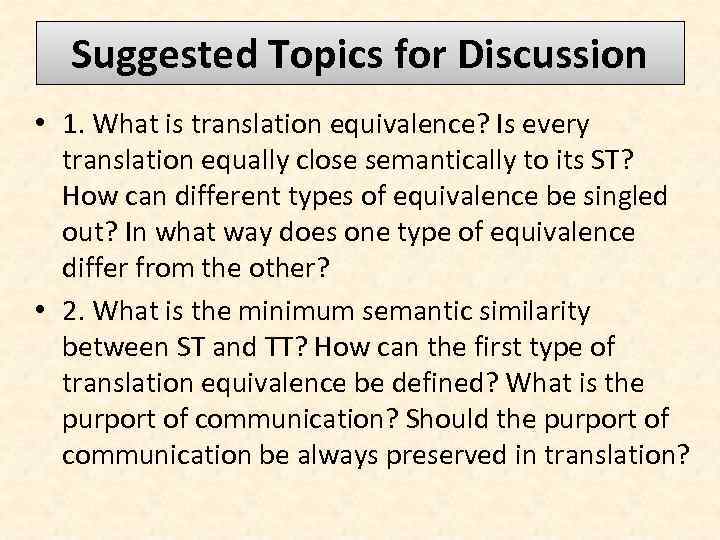 Suggested Topics for Discussion

• 1. What is translation equivalence? Is every translation equally close semantically to its ST? How can different types of equivalence be singled out? In what way does one type of equivalence differ from the other?

• 2. What is the minimum semantic similarity between ST and TT? How can the first type of translation equivalence be defined? What is the purport of communication? Should the purport of communication be always preserved in translation?